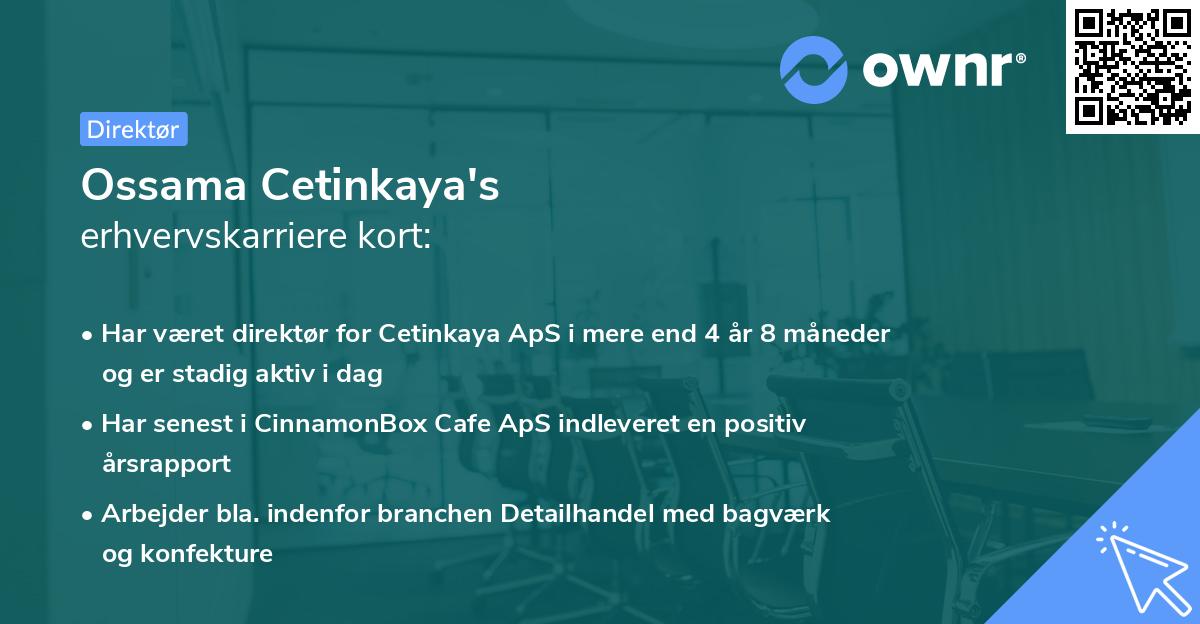 ownr®

Direktør

Ossama Cetinkaya's
erhvervskarriere kort:

• Har været direktør for Cetinkaya ApS i mere end 4 år 8 måneder og er stadig aktiv i dag

• Har senest i CinnamonBox Cafe ApS indleveret en positiv årsrapport

• Arbejder bla. indenfor branchen Detailhandel med bagværk og konfekture